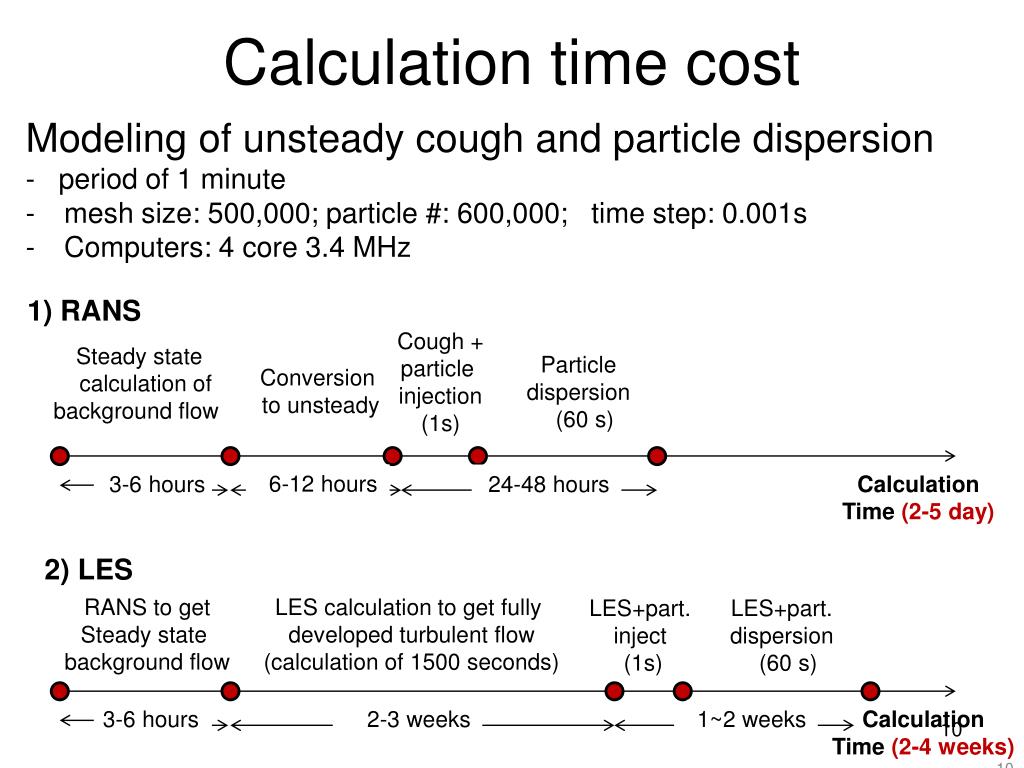 Calculation time cost

Modeling of unsteady cough and particle dispersion
- period of 1 minute
- mesh size: 500,000; particle #: 600,000; time step: 0.001s
- Computers: 4 core 3.4 MHz

1) RANS

Steady state calculation of background flow

Conversion to unsteady

Cough + particle injection (1s)

Particle dispersion (60 s)

3-6 hours

6-12 hours

24-48 hours

Calculation Time (2-5 day)

2) LES

RANS to get Steady state background flow

LES calculation to get fully developed turbulent flow (calculation of 1500 seconds)

LES+part. inject (1s)

LES+part. dispersion (60 s)

3-6 hours

2-3 weeks

1~2 weeks

Calculation Time (2-4 weeks)

10

10